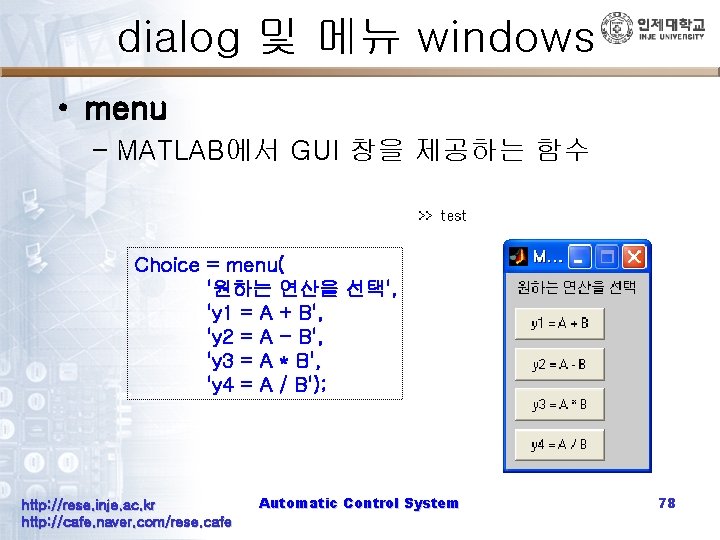 dialog 및 메뉴 windows

인제대학교
INJE UNIVERSITY

• menu
– MATLAB에서 GUI 창을 제공하는 함수

>> test

Choice = menu(
'원하는 연산을 선택',
'y1 = A + B',
'y2 = A – B',
'y3 = A * B',
'y4 = A / B');

M...

원하는 연산을 선택

y1 = A + B

y2 = A - B

y3 = A * B

y4 = A / B

http://rese.inje.ac.kr
http://cafe.naver.com/rese.cafe

Automatic Control System

78